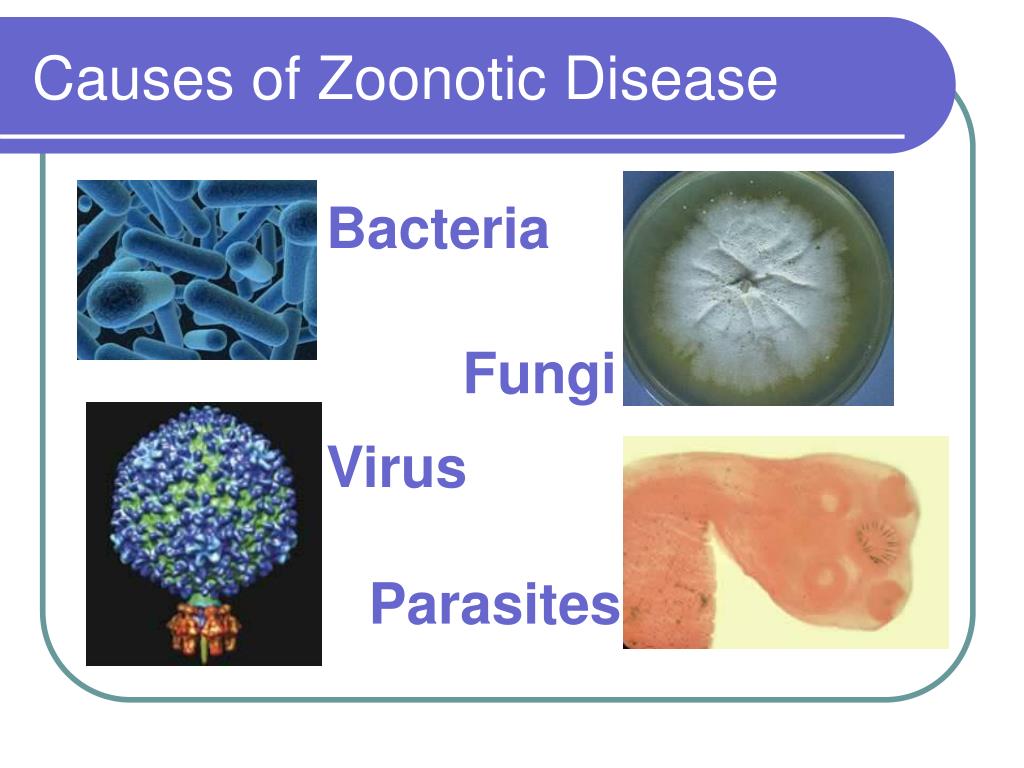 Causes of Zoonotic Disease

Bacteria

Fungi

Virus

Parasites